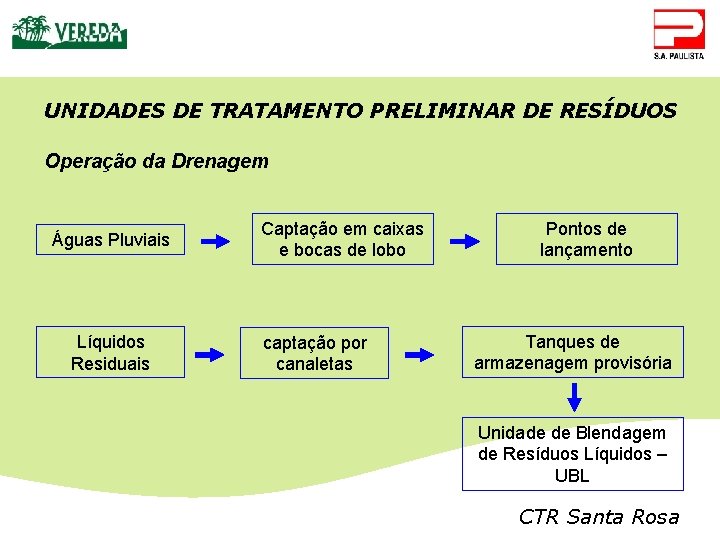 VEREDA

S.A. PAULISTA

UNIDADES DE TRATAMENTO PRELIMINAR DE RESÍDUOS

Operação da Drenagem

Águas Pluviais

Captação em caixas e bocas de lobo

Pontos de lançamento

Líquidos Residuais

captação por canaletas

Tanques de armazenagem provisória

Unidade de Blendagem de Resíduos Líquidos – UBL

CTR Santa Rosa